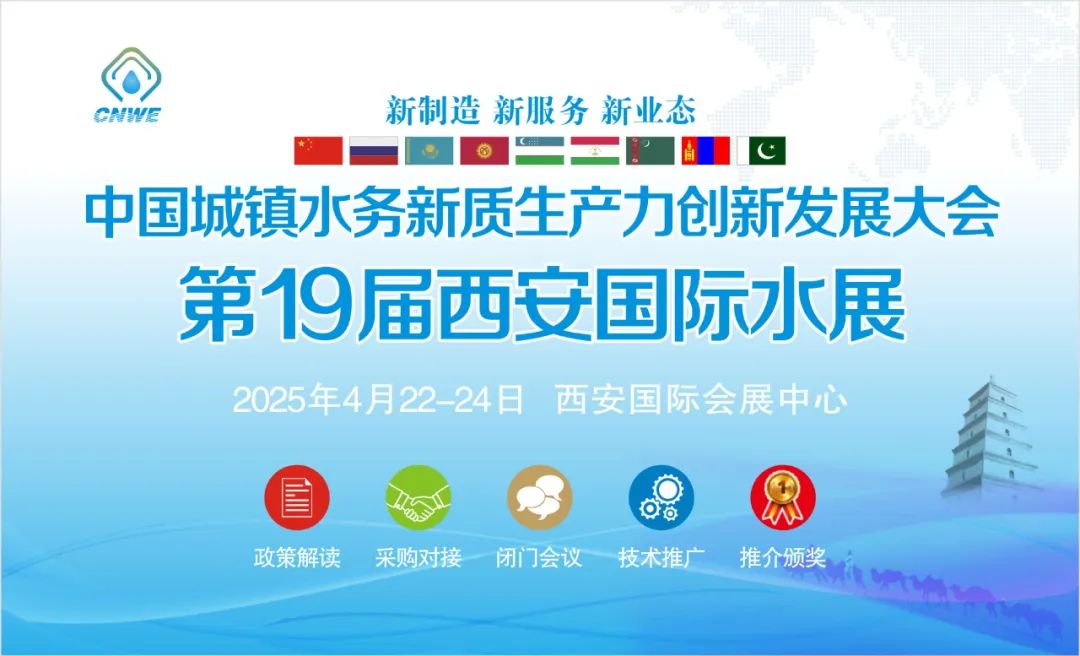 CNWE

新制造 新服务 新业态

中国城镇水务新质生产力创新发展大会

第19届西安国际水展

2025年4月22-24日 西安国际会展中心

政策解读 采购对接 闭门会议 技术推广 推介颁奖